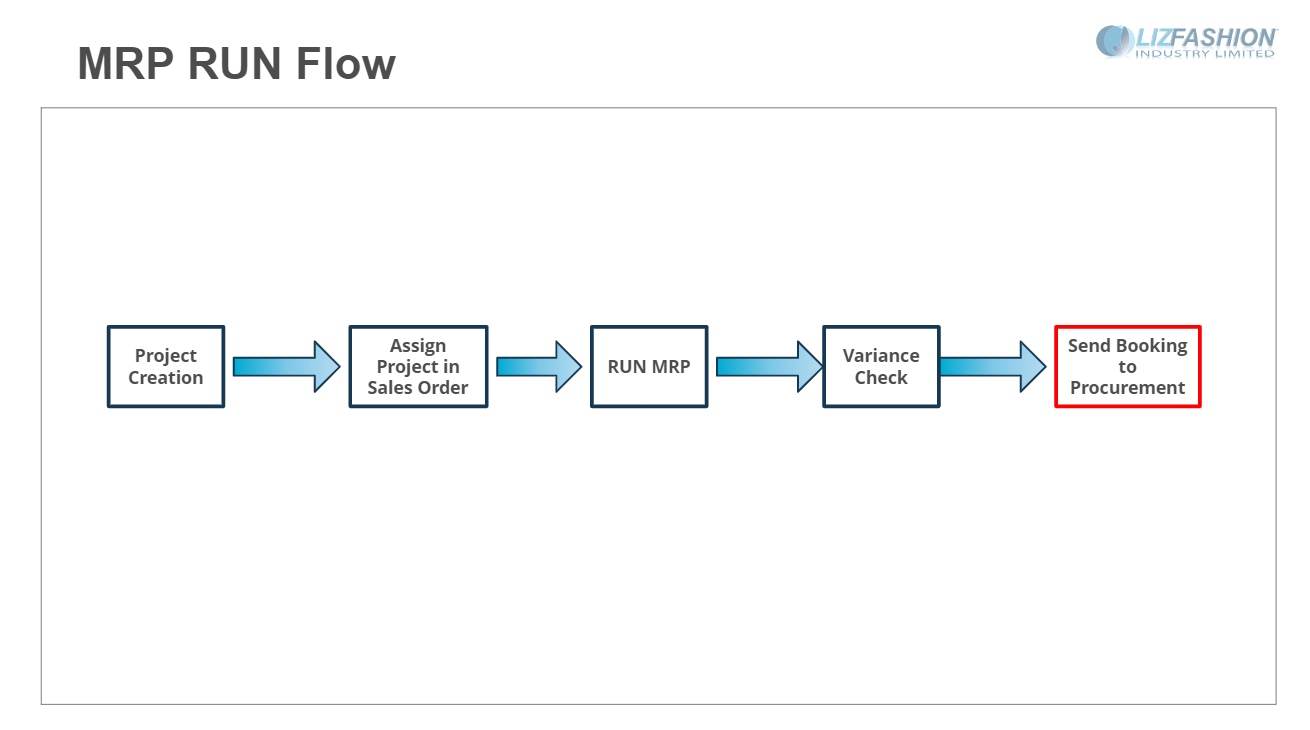 MRP RUN Flow

LIZFASHION
INDUSTRY LIMITED

Project Creation

Assign Project in Sales Order

RUN MRP

Variance Check

Send Booking to Procurement